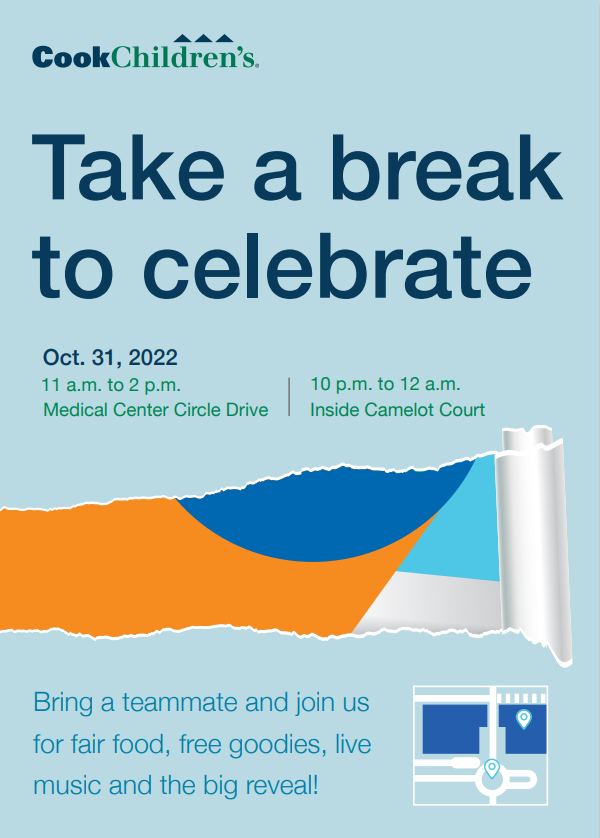 CookChildren's.

Take a break to celebrate

Oct. 31, 2022

11 a.m. to 2 p.m.
Medical Center Circle Drive

10 p.m. to 12 a.m.
Inside Camelot Court

Bring a teammate and join us for fair food, free goodies, live music and the big reveal!